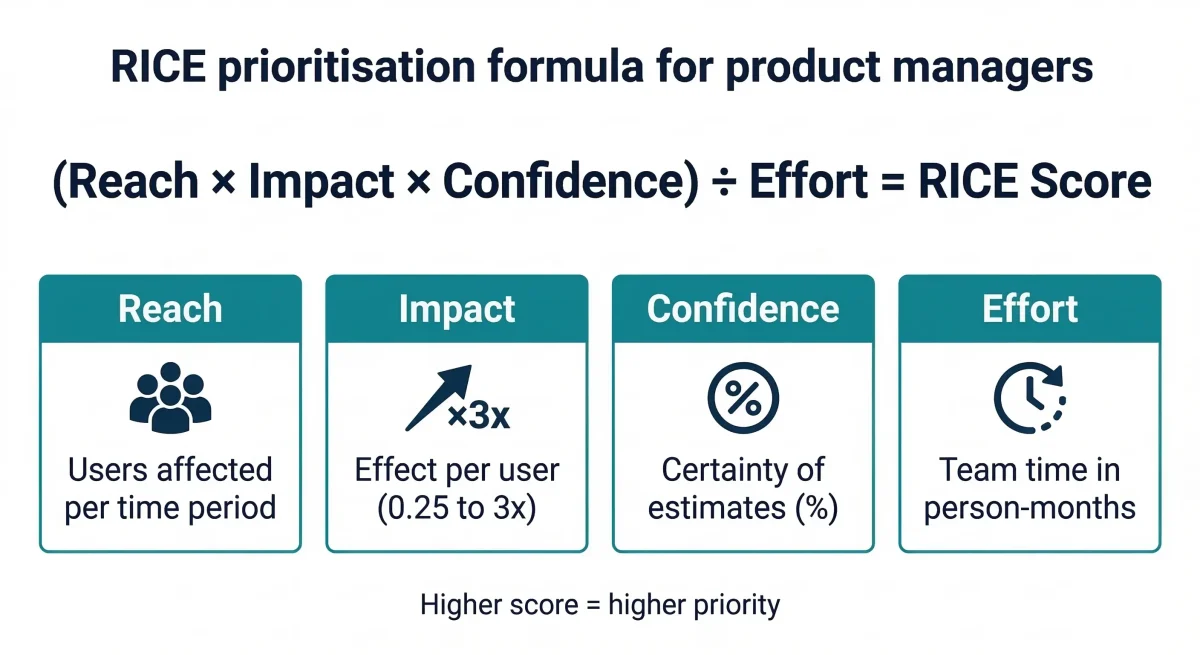 RICE prioritisation formula for product managers

(Reach × Impact × Confidence) ÷ Effort = RICE Score

Reach

Users affected per time period

Impact

×3x

Effect per user (0.25 to 3x)

Confidence

%

Certainty of estimates (%)

Effort

Team time in person-months

Higher score = higher priority